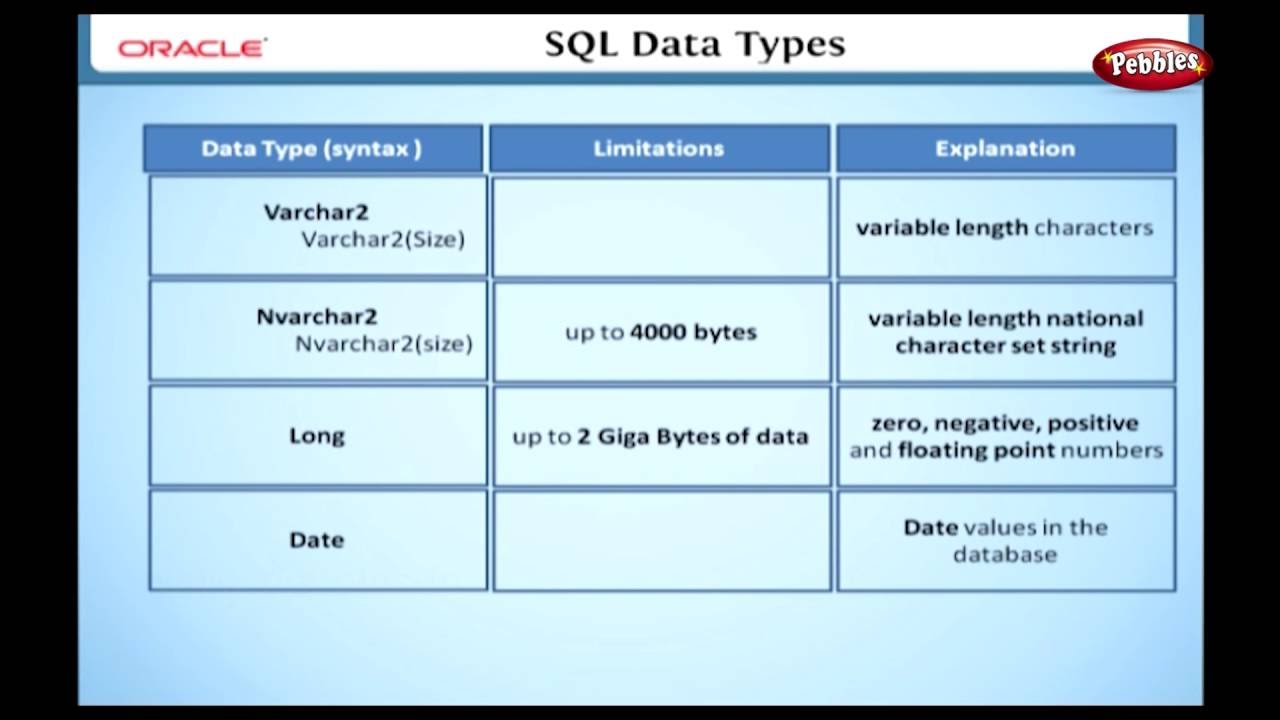 ORACLE

SQL Data Types

Pebbles

| Data Type (syntax ) | Limitations | Explanation |
|---|---|---|
| Varchar2 Varchar2(Size) | | variable length characters |
| Nvarchar2 Nvarchar2(size) | up to 4000 bytes | variable length national character set string |
| Long | up to 2 Giga Bytes of data | zero, negative, positive and floating point numbers |
| Date | | Date values in the database |